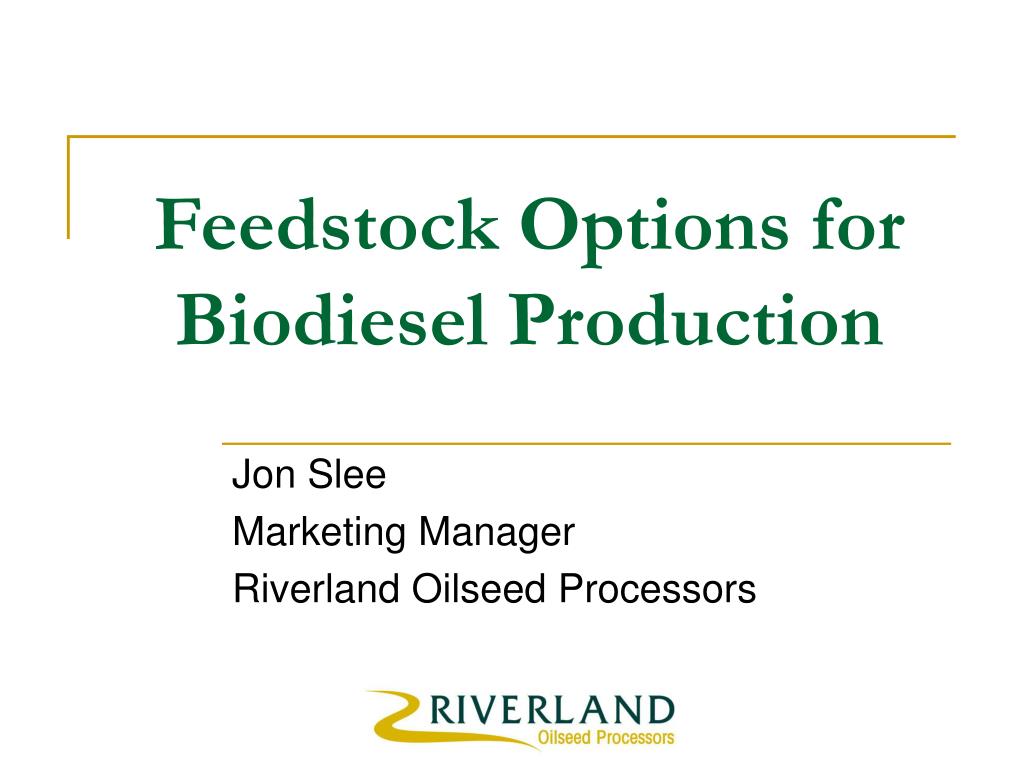 Feedstock Options for Biodiesel Production

Jon Slee
Marketing Manager
Riverland Oilseed Processors

RIVERLAND
Oilseed Processors